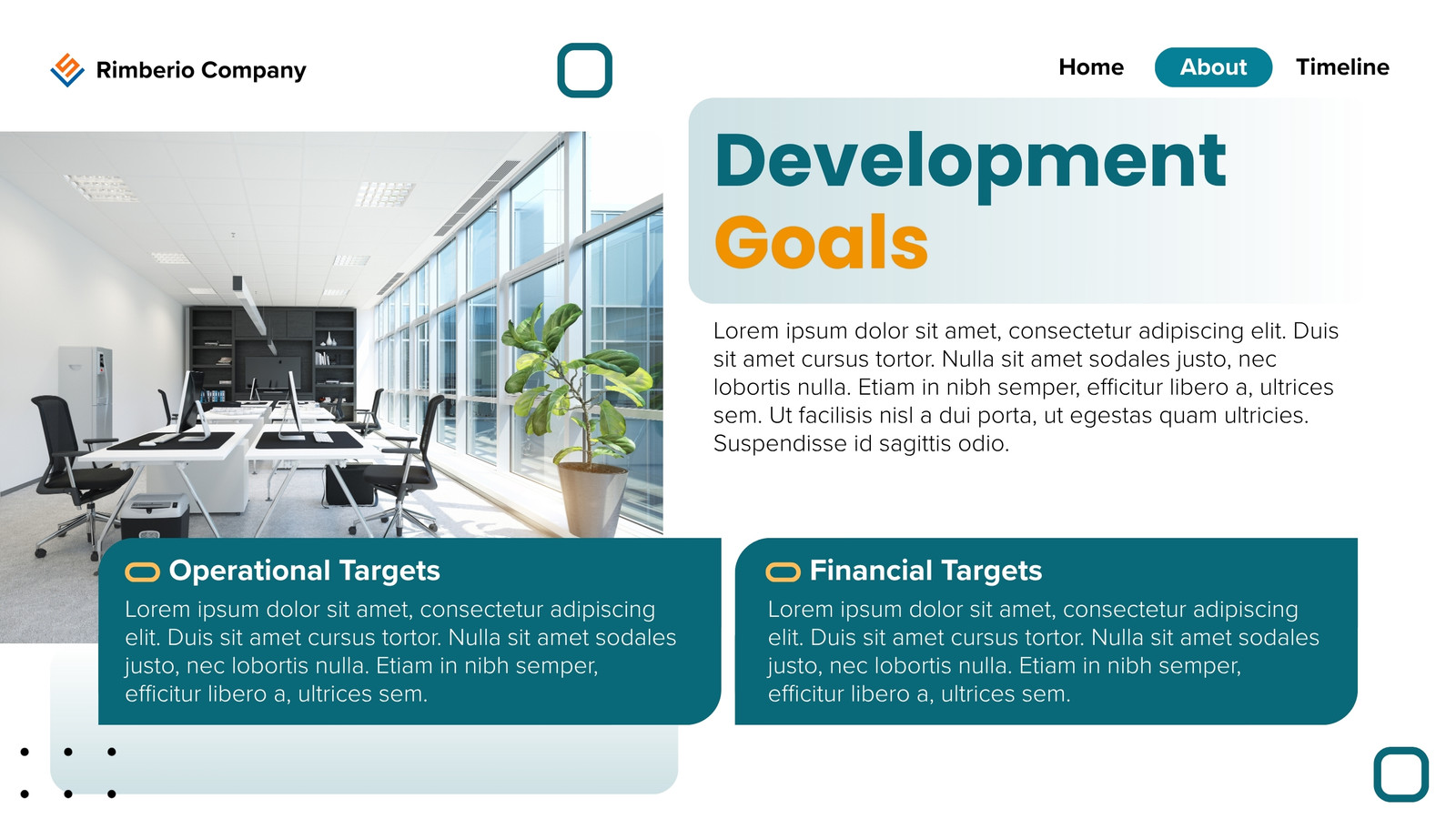 Rimberio Company

Home About Timeline

Development Goals

Lorem ipsum dolor sit amet, consectetur adipiscing elit. Duis sit amet cursus tortor. Nulla sit amet sodales justo, nec lobortis nulla. Etiam in nibh semper, efficitur libero a, ultrices sem. Ut facilisis nisl a dui porta, ut egestas quam ultricies. Suspendisse id sagittis odio.

Operational Targets

Lorem ipsum dolor sit amet, consectetur adipiscing elit. Duis sit amet cursus tortor. Nulla sit amet sodales justo, nec lobortis nulla. Etiam in nibh semper, efficitur libero a, ultrices sem.

Financial Targets

Lorem ipsum dolor sit amet, consectetur adipiscing elit. Duis sit amet cursus tortor. Nulla sit amet sodales justo, nec lobortis nulla. Etiam in nibh semper, efficitur libero a, ultrices sem.